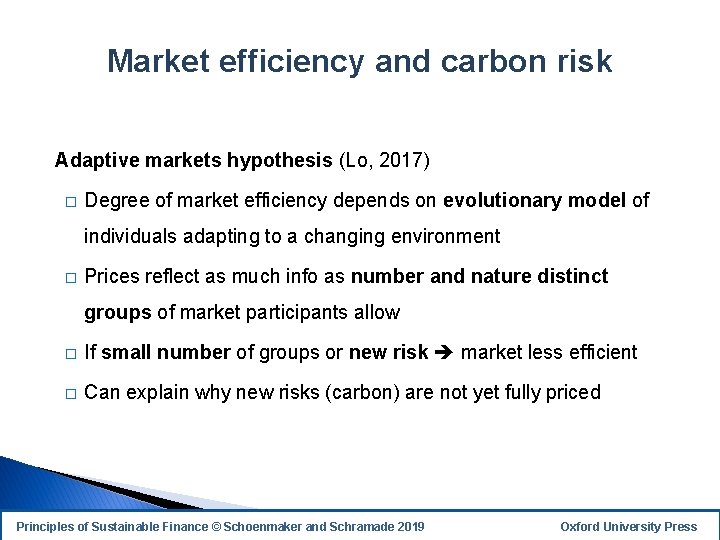 Market efficiency and carbon risk

Adaptive markets hypothesis (Lo, 2017)

□ Degree of market efficiency depends on evolutionary model of individuals adapting to a changing environment

□ Prices reflect as much info as number and nature distinct groups of market participants allow

□ If small number of groups or new risk ➔ market less efficient

□ Can explain why new risks (carbon) are not yet fully priced

Principles of Sustainable Finance © Schoenmaker and Schramade 2019

Oxford University Press